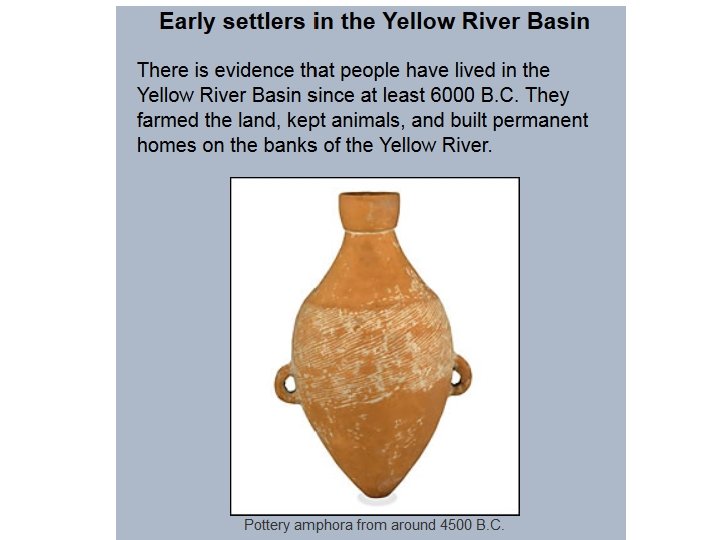 Early settlers in the Yellow River Basin

There is evidence that people have lived in the Yellow River Basin since at least 6000 B.C. They farmed the land, kept animals, and built permanent homes on the banks of the Yellow River.

Pottery amphora from around 4500 B.C.